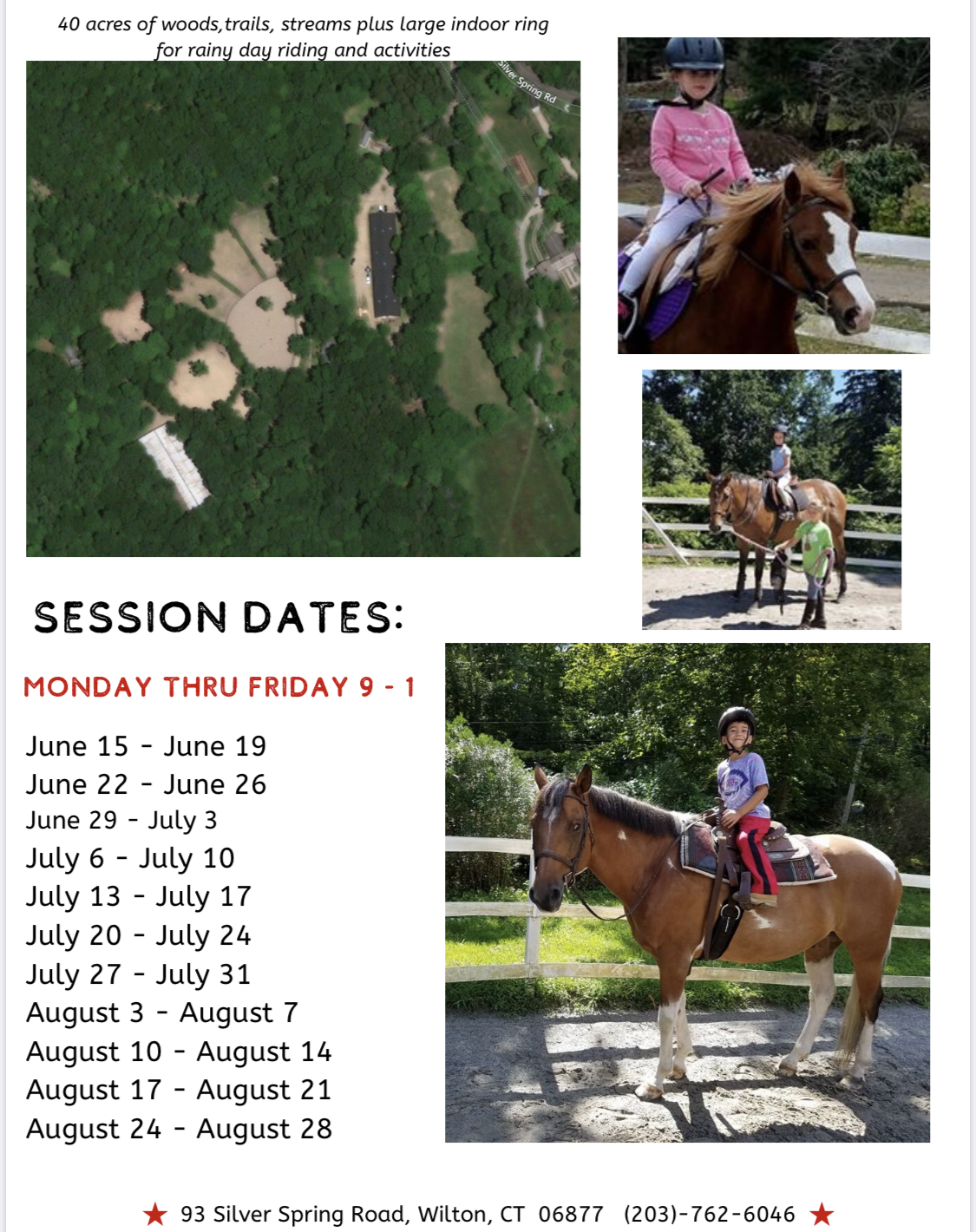 40 acres of woods,trails, streams plus large indoor ring for rainy day riding and activities

Silver Spring Rd

SESSION DATES:

MONDAY THRU FRIDAY 9 - 1

June 15 - June 19
June 22 - June 26
June 29 - July 3
July 6 - July 10
July 13 - July 17
July 20 - July 24
July 27 - July 31
August 3 - August 7
August 10 - August 14
August 17 - August 21
August 24 - August 28

★ 93 Silver Spring Road, Wilton, CT 06877 (203)-762-6046 ★